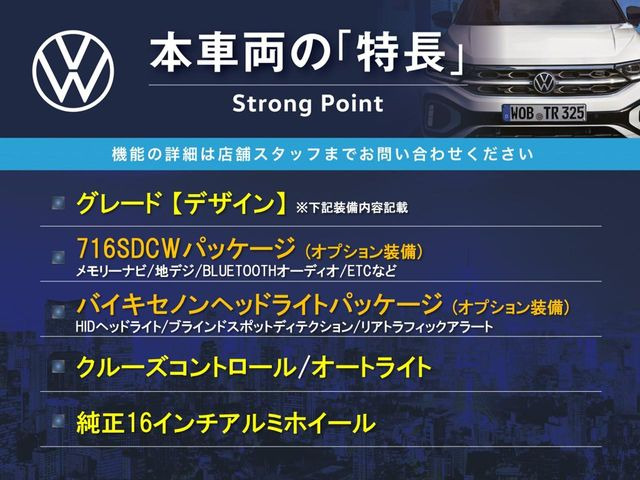 本車両の「特長」
Strong Point

WOB TR 325

機能の詳細は店舗スタッフまでお問い合わせください

グレード【デザイン】※下記装備内容記載

716SDCWパッケージ（オプション装備）
メモリーナビ/地デジ/BLUETOOTHオーディオ/ETCなど

バイキセノンヘッドライトパッケージ（オプション装備）
HIDヘッドライト/ブラインドスポットディテクション/リアトラフィックアラート

クルーズコントロール/オートライト

純正16インチアルミホイール